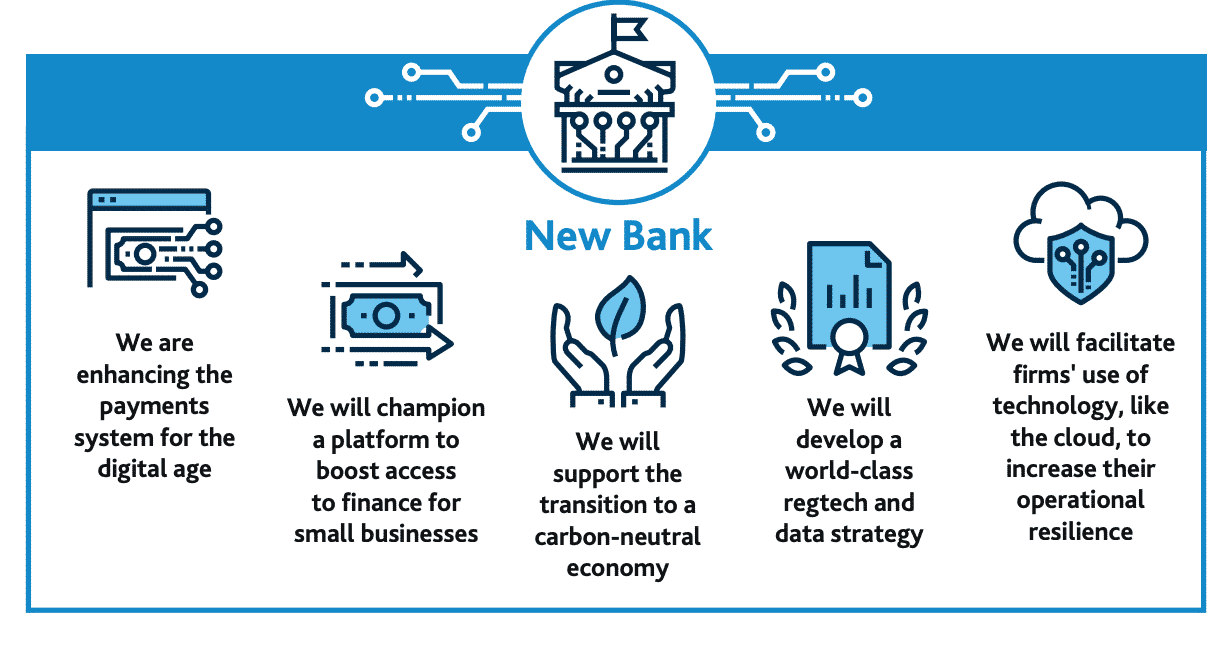 New Bank

We are enhancing the payments system for the digital age

We will champion a platform to boost access to finance for small businesses

We will support the transition to a carbon-neutral economy

We will develop a world-class regtech and data strategy

We will facilitate firms' use of technology, like the cloud, to increase their operational resilience